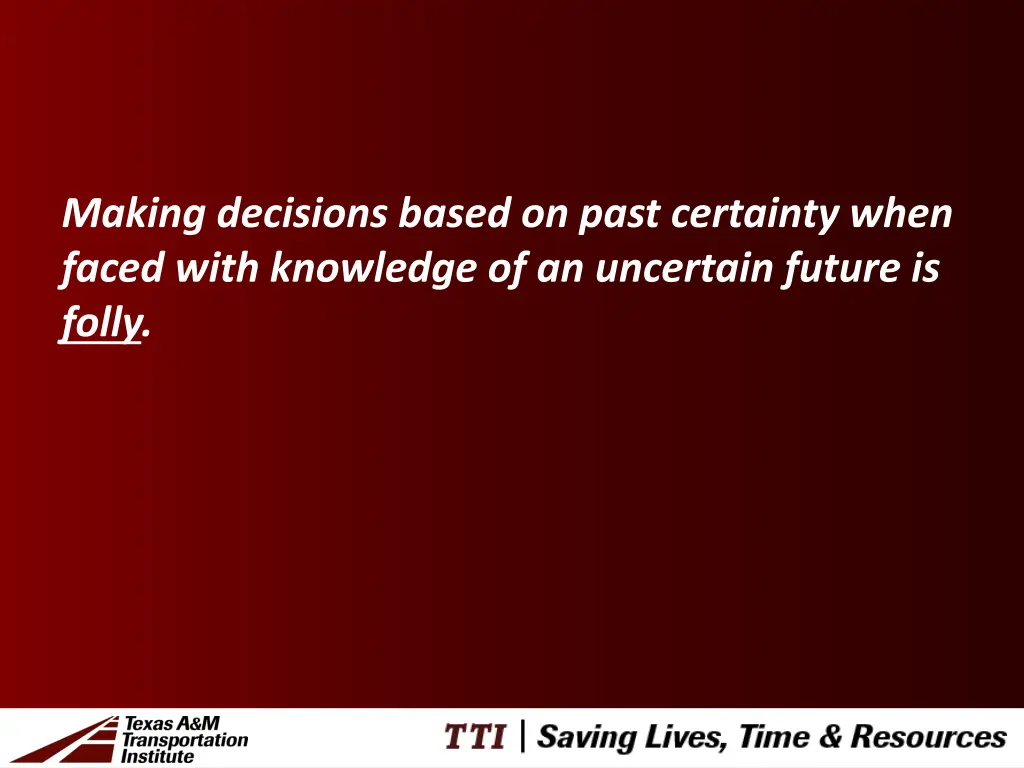 Making decisions based on past certainty when faced with knowledge of an uncertain future is folly.

Texas A&M Transportation Institute

TTI | Saving Lives, Time & Resources